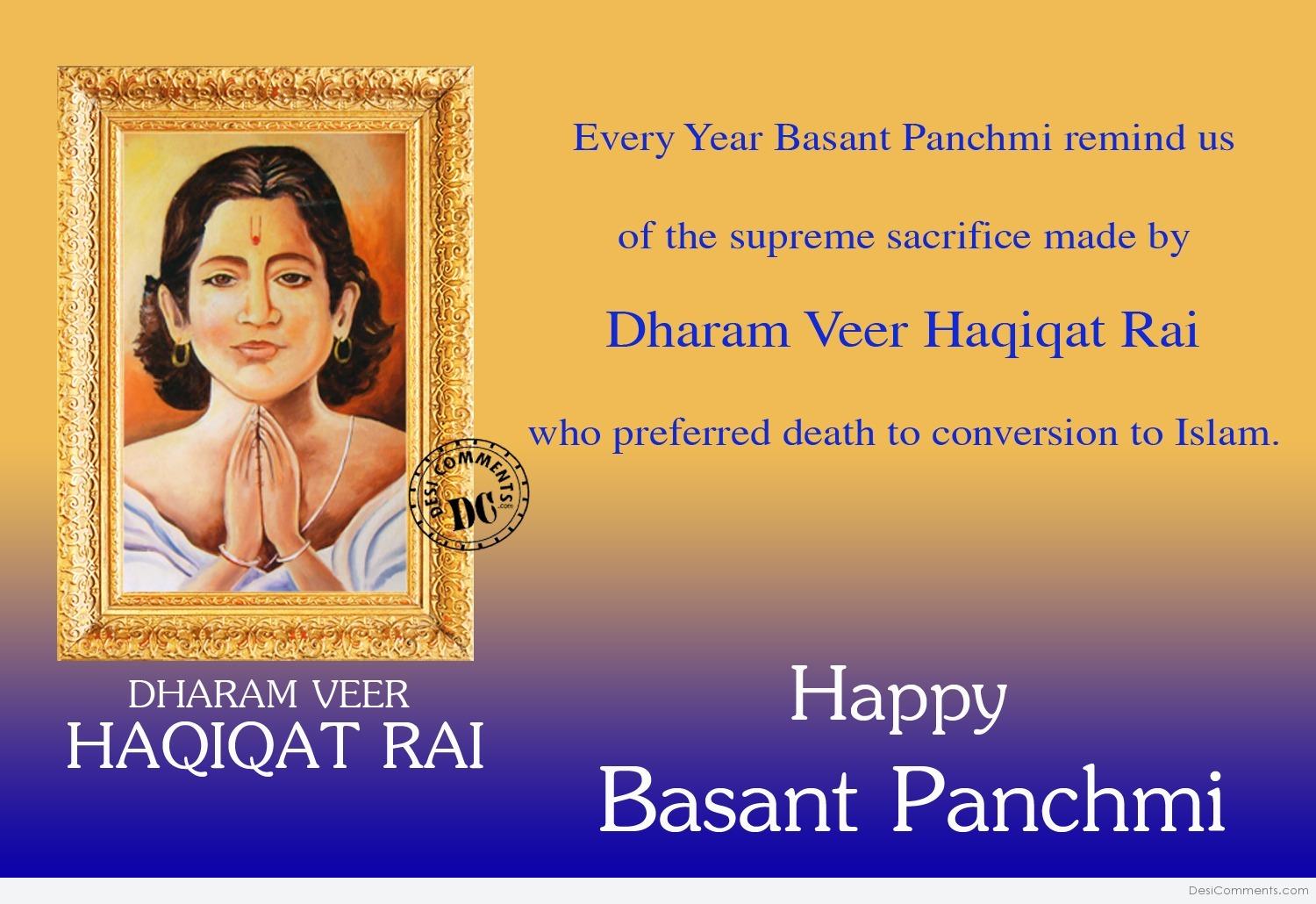 Every Year Basant Panchmi remind us

of the supreme sacrifice made by

Dharam Veer Haqiqat Rai

who preferred death to conversion to Islam.

DESI COMMENTS .com DC

DHARAM VEER
HAQIQAT RAI

Happy
Basant Panchmi

DesiComments.com